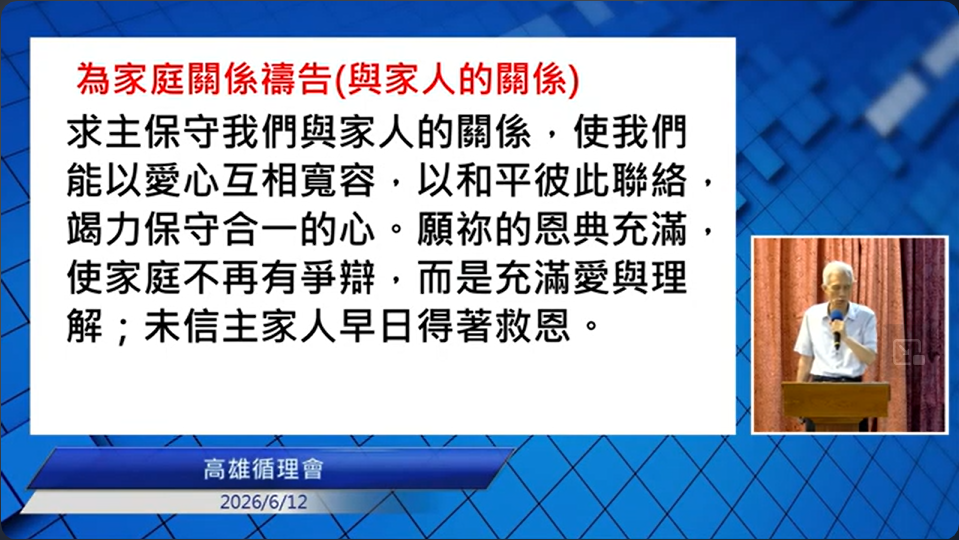 為家庭關係禱告(與家人的關係)

求主保守我們與家人的關係，使我們能以愛心互相寬容，以和平彼此聯絡，竭力保守合一的心。願祢的恩典充滿，使家庭不再有爭辯，而是充滿愛與理解；未信主家人早日得著救恩。

高雄循理會

2026/6/12